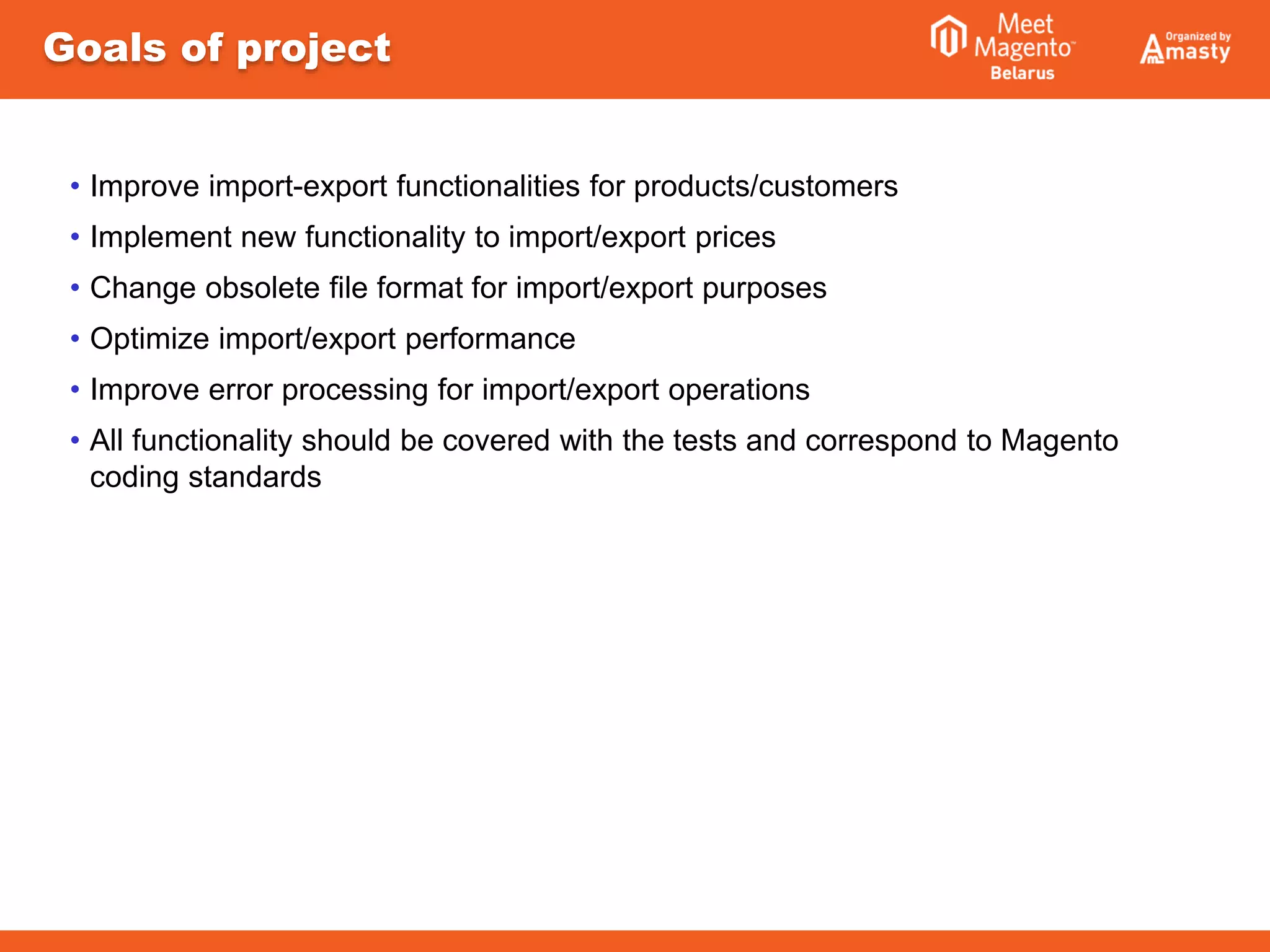 Goals of project

Meet Magento™ Belarus

Organized by Amasty

• Improve import-export functionalities for products/customers
• Implement new functionality to import/export prices
• Change obsolete file format for import/export purposes
• Optimize import/export performance
• Improve error processing for import/export operations
• All functionality should be covered with the tests and correspond to Magento coding standards